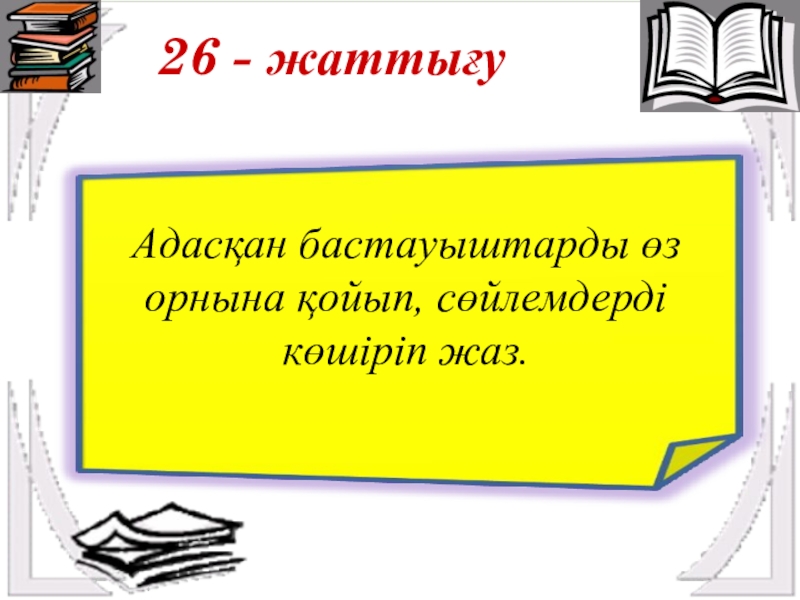 26 - жаттығу

Адасқан бастауыштарды өз орнына қойып, сөйлемдерді көшіріп жаз.